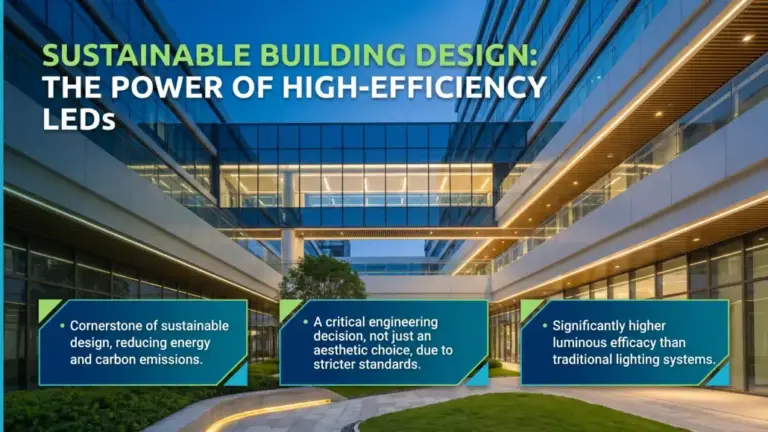 SUSTAINABLE BUILDING DESIGN: THE POWER OF HIGH-EFFICIENCY LEDs

• Cornerstone of sustainable design, reducing energy and carbon emissions.

• A critical engineering decision, not just an aesthetic choice, due to stricter standards.

• Significantly higher luminous efficacy than traditional lighting systems.